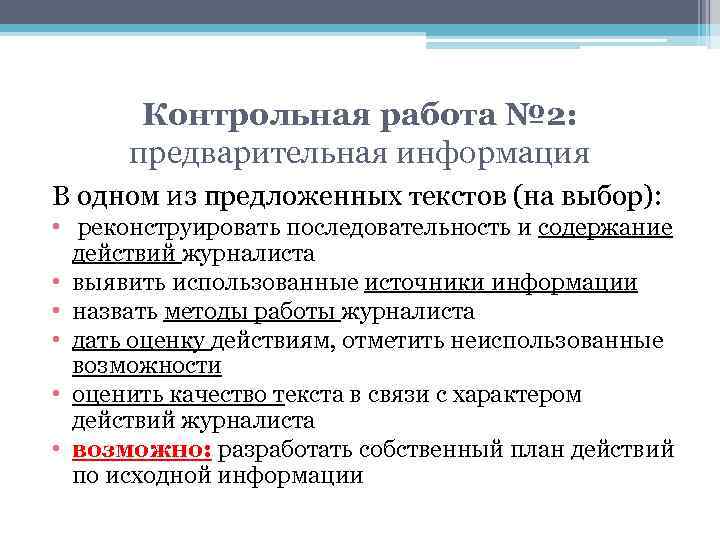 Контрольная работа №2:
предварительная информация

В одном из предложенных текстов (на выбор):

• реконструировать последовательность и содержание действий журналиста
• выявить использованные источники информации
• назвать методы работы журналиста
• дать оценку действиям, отметить неиспользованные возможности
• оценить качество текста в связи с характером действий журналиста
• возможно: разработать собственный план действий по исходной информации